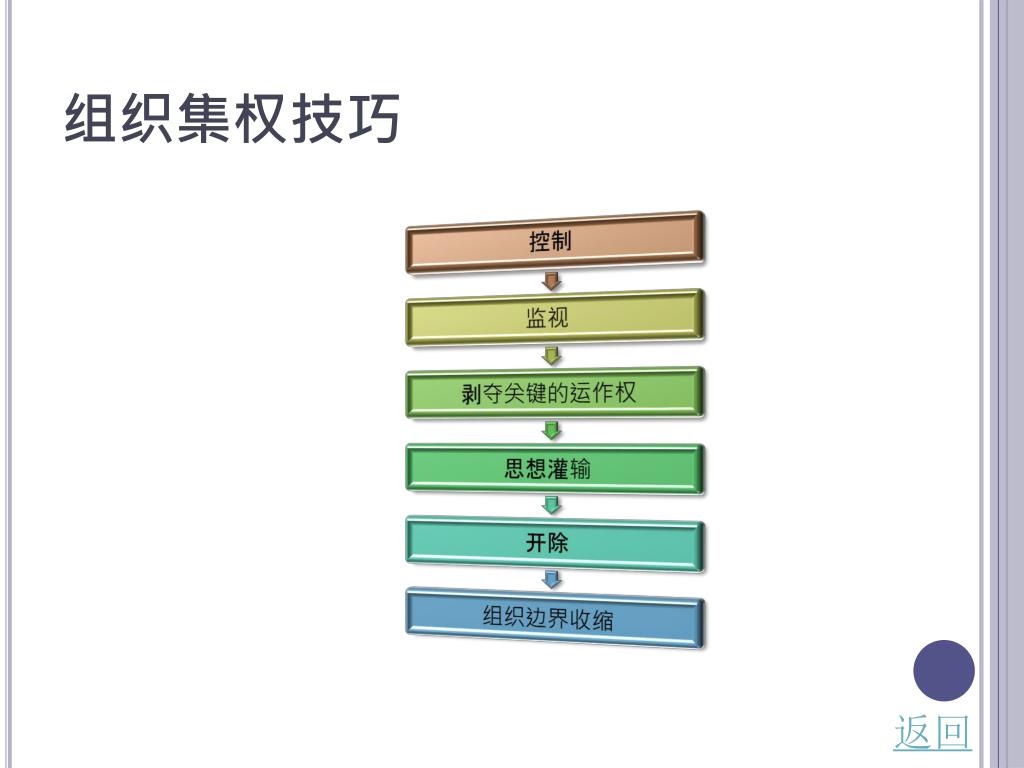 组织集权技巧

控制

监视

剥夺关键的运作权

思想灌输

开除

组织边界收缩

返回